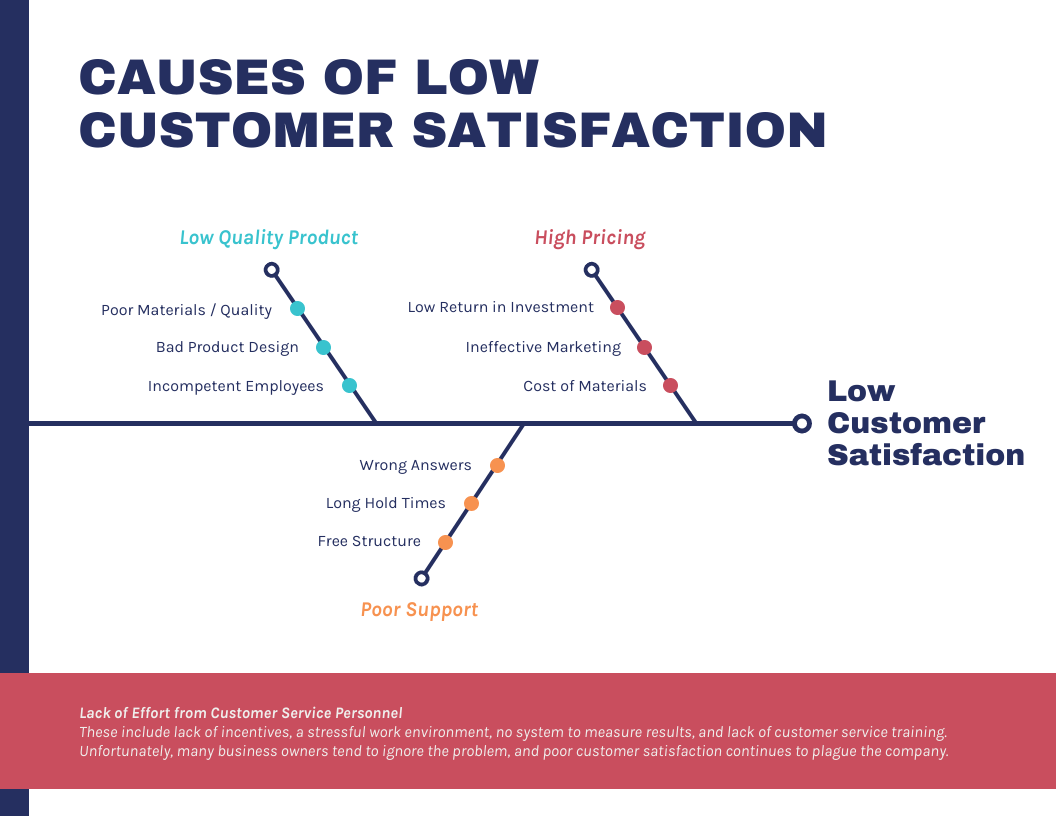 CAUSES OF LOW CUSTOMER SATISFACTION

Low Quality Product

Poor Materials / Quality

Bad Product Design

Incompetent Employees

High Pricing

Low Return in Investment

Ineffective Marketing

Cost of Materials

Low Customer Satisfaction

Wrong Answers

Long Hold Times

Free Structure

Poor Support

Lack of Effort from Customer Service Personnel
These include lack of incentives, a stressful work environment, no system to measure results, and lack of customer service training. Unfortunately, many business owners tend to ignore the problem, and poor customer satisfaction continues to plague the company.